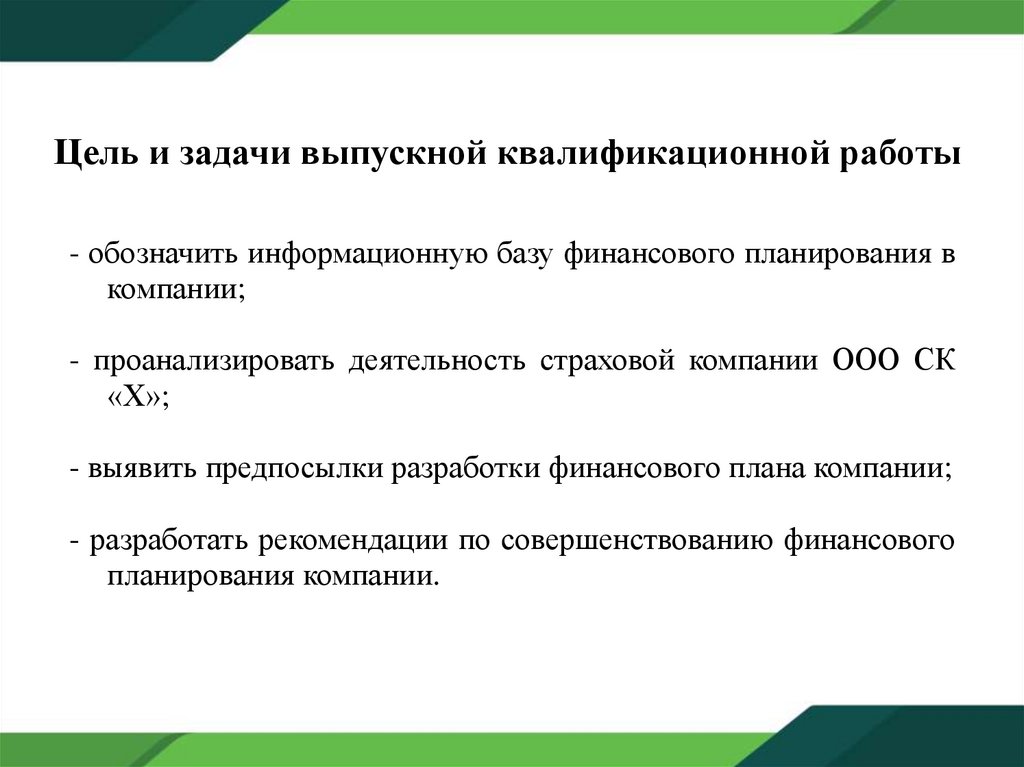 Цель и задачи выпускной квалификационной работы

- обозначить информационную базу финансового планирования в компании;

- проанализировать деятельность страховой компании ООО СК «Х»;

- выявить предпосылки разработки финансового плана компании;

- разработать рекомендации по совершенствованию финансового планирования компании.